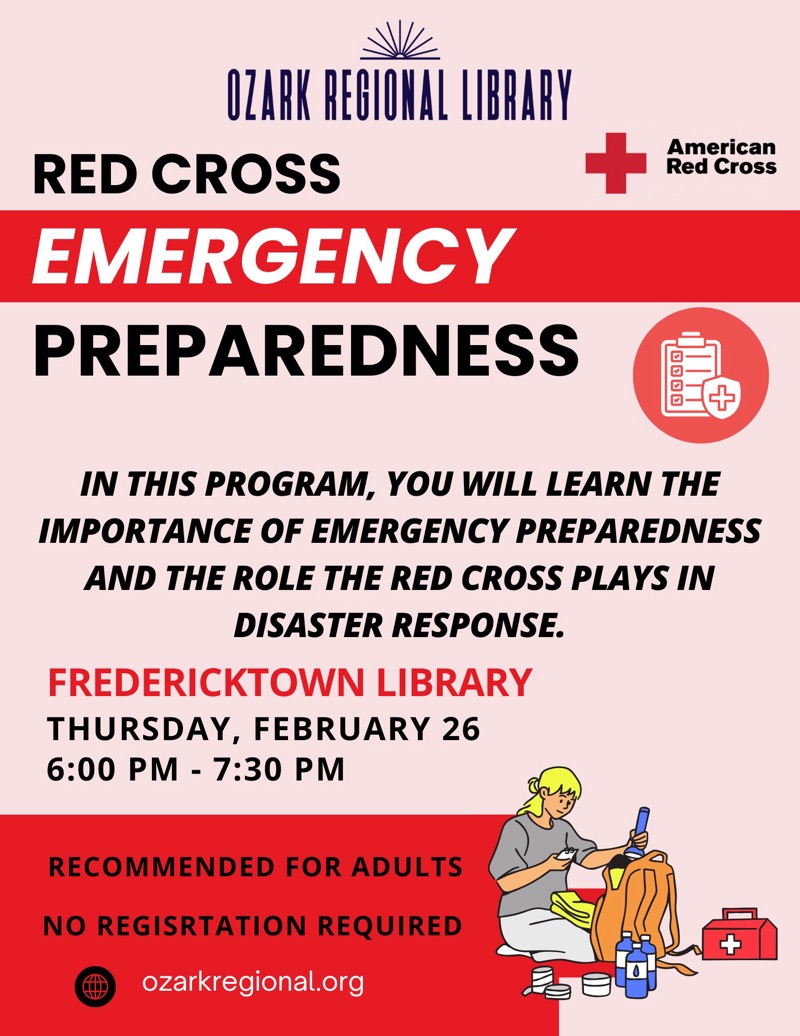 OZARK REGIONAL LIBRARY

American Red Cross

RED CROSS
EMERGENCY
PREPAREDNESS

IN THIS PROGRAM, YOU WILL LEARN THE IMPORTANCE OF EMERGENCY PREPAREDNESS AND THE ROLE THE RED CROSS PLAYS IN DISASTER RESPONSE.

FREDERICKTOWN LIBRARY
THURSDAY, FEBRUARY 26
6:00 PM - 7:30 PM

RECOMMENDED FOR ADULTS

NO REGISRTATION REQUIRED

ozarkregional.org